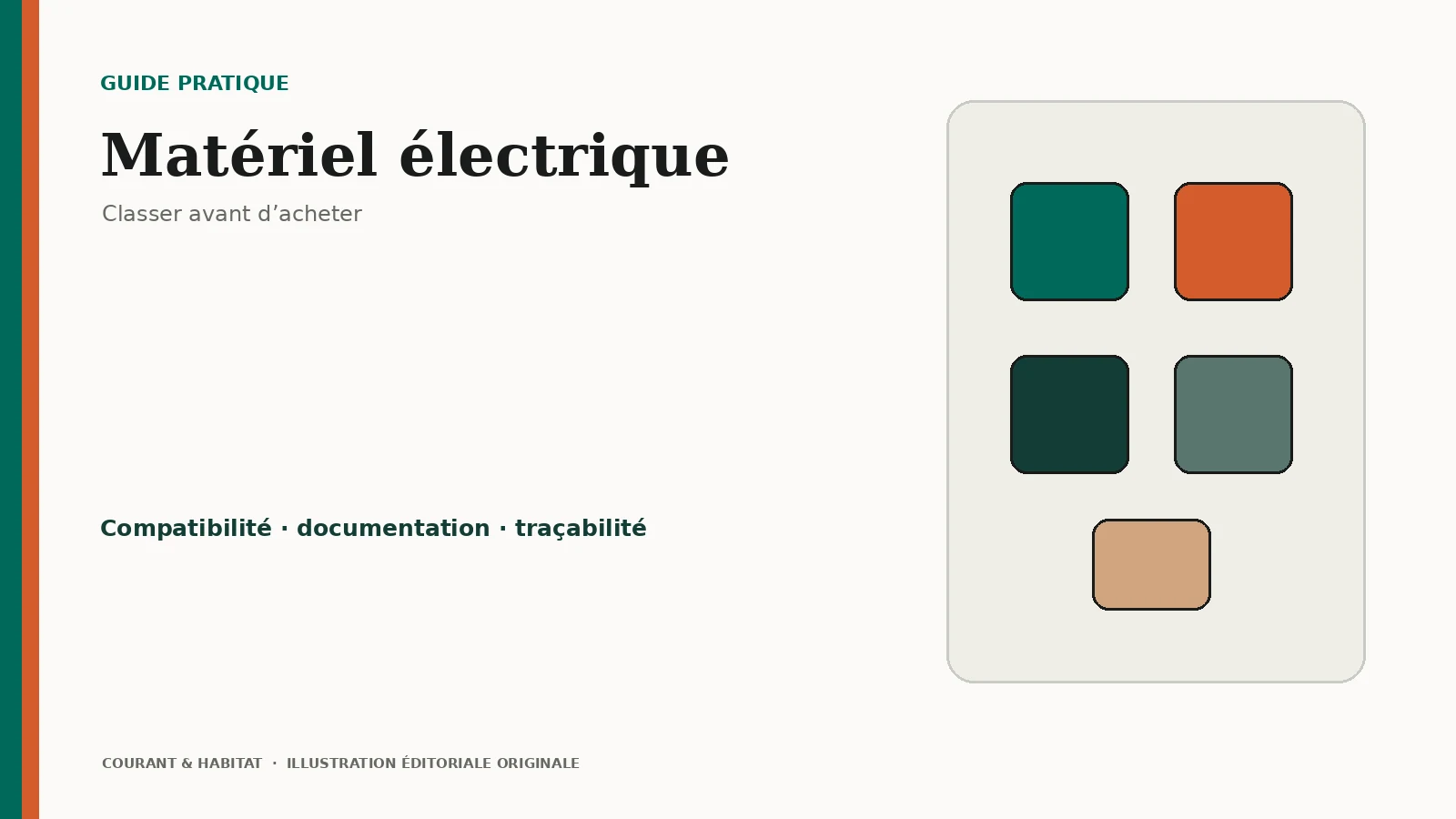 GUIDE PRATIQUE

Matériel électrique

Classer avant d’acheter

Compatibilité · documentation · traçabilité

COURANT & HABITAT · ILLUSTRATION ÉDITORIALE ORIGINALE